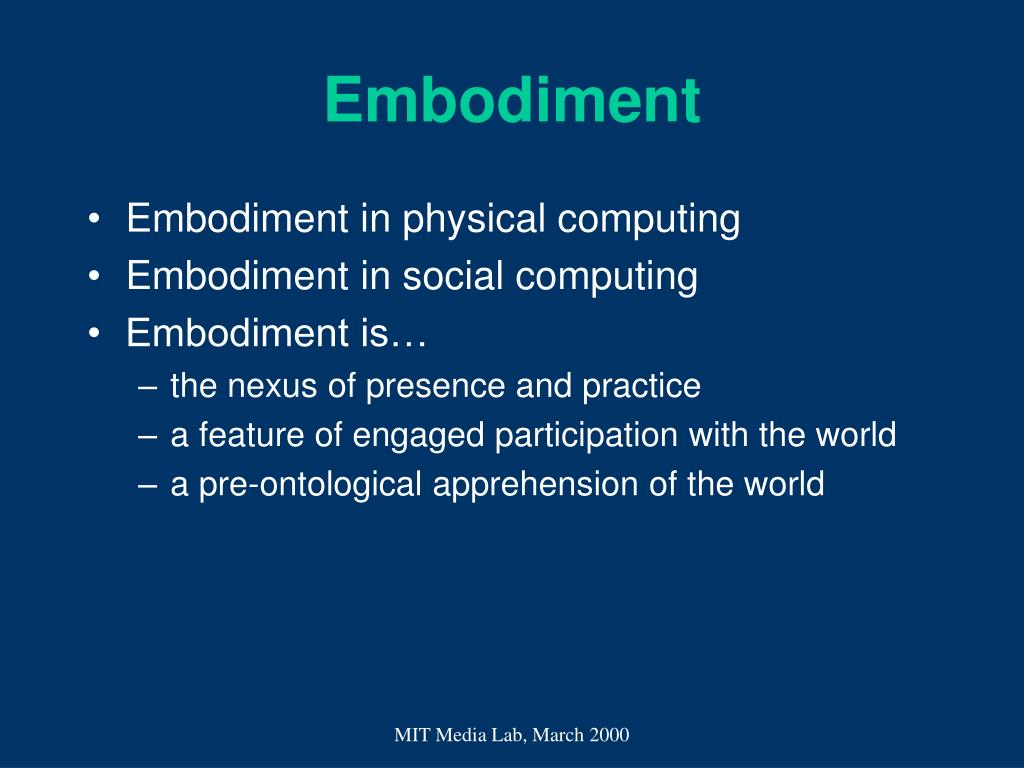 Embodiment

• Embodiment in physical computing
• Embodiment in social computing
• Embodiment is…
– the nexus of presence and practice
– a feature of engaged participation with the world
– a pre-ontological apprehension of the world

MIT Media Lab, March 2000